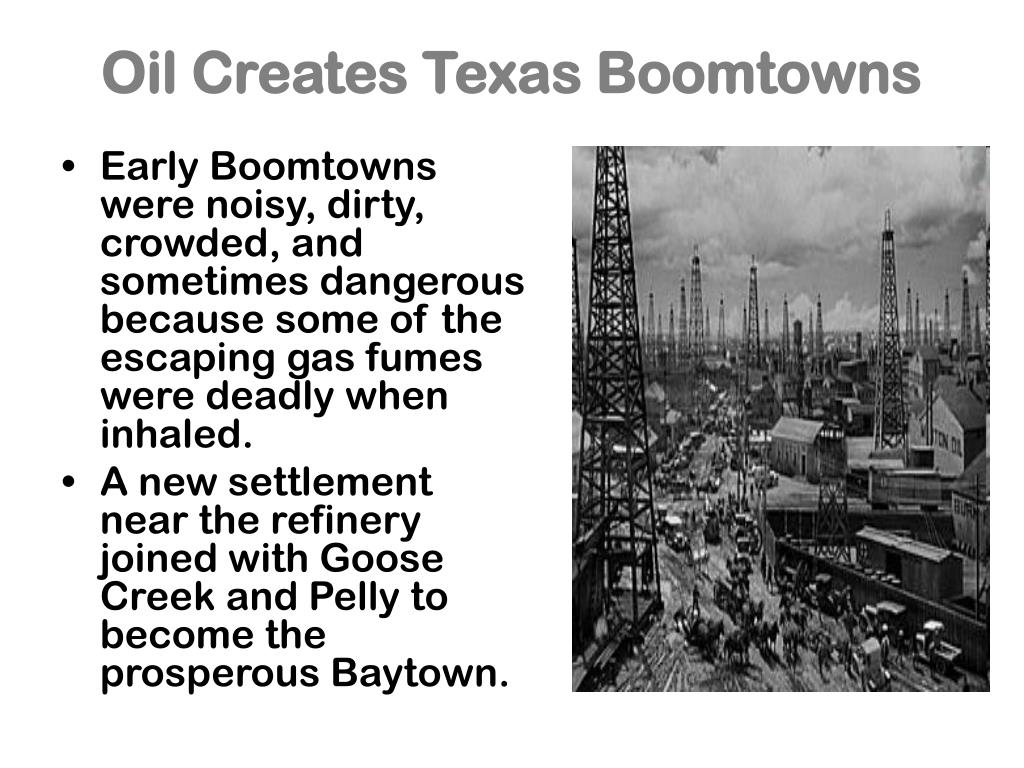 Oil Creates Texas Boomtowns

• Early Boomtowns were noisy, dirty, crowded, and sometimes dangerous because some of the escaping gas fumes were deadly when inhaled.
• A new settlement near the refinery joined with Goose Creek and Pelly to become the prosperous Baytown.